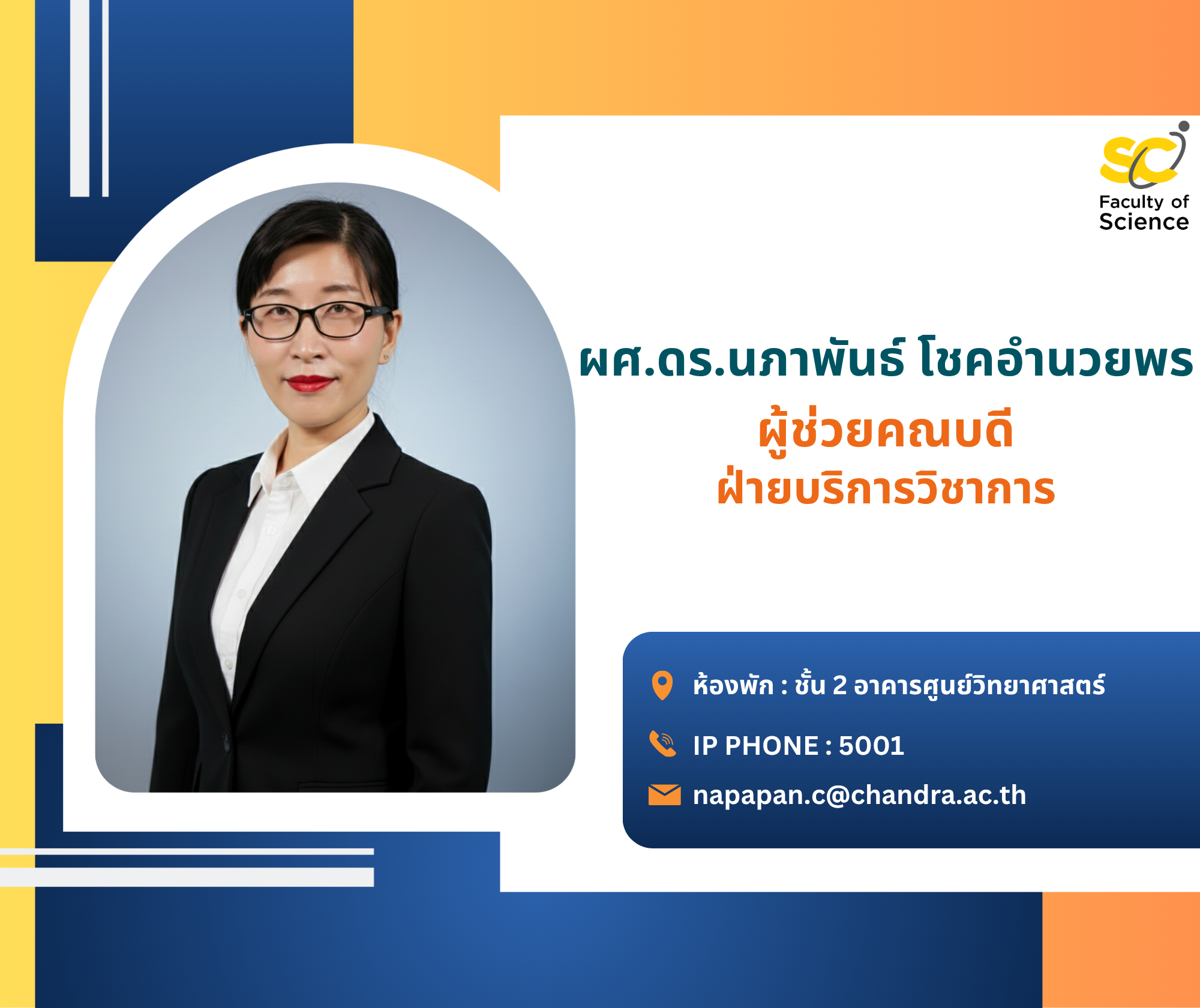 SC
Faculty of Science

ผศ.ดร.นภาพันธ์ โชคอำนวยพร
ผู้ช่วยคณบดี
ฝ่ายบริการวิชาการ

ห้องพัก : ชั้น 2 อาคารศูนย์วิทยาศาสตร์
IP PHONE : 5001
napapan.c@chandra.ac.th